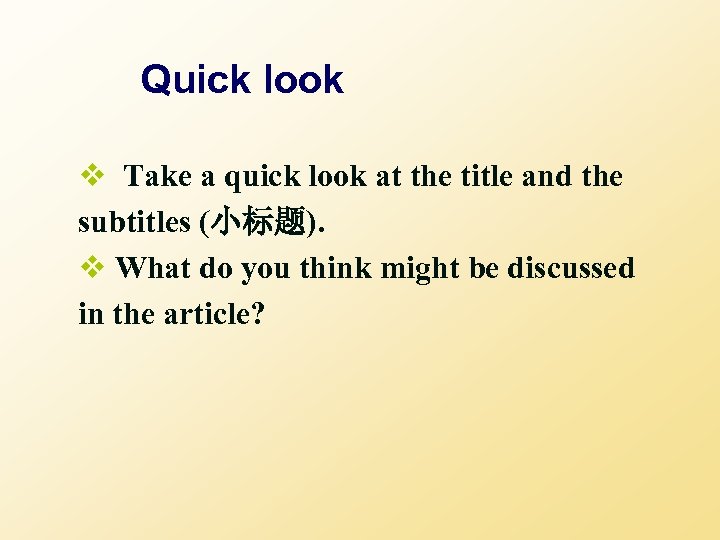 Quick look

❖ Take a quick look at the title and the subtitles (小标题).

❖ What do you think might be discussed in the article?